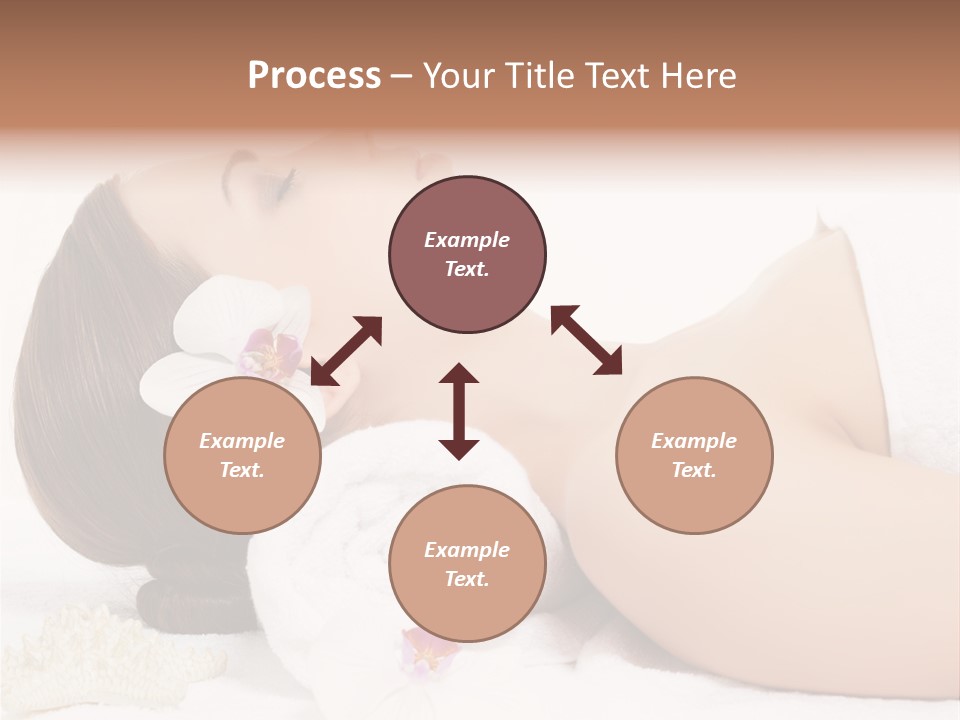 Process – Your Title Text Here

Example Text.

Example Text.

Example Text.

Example Text.